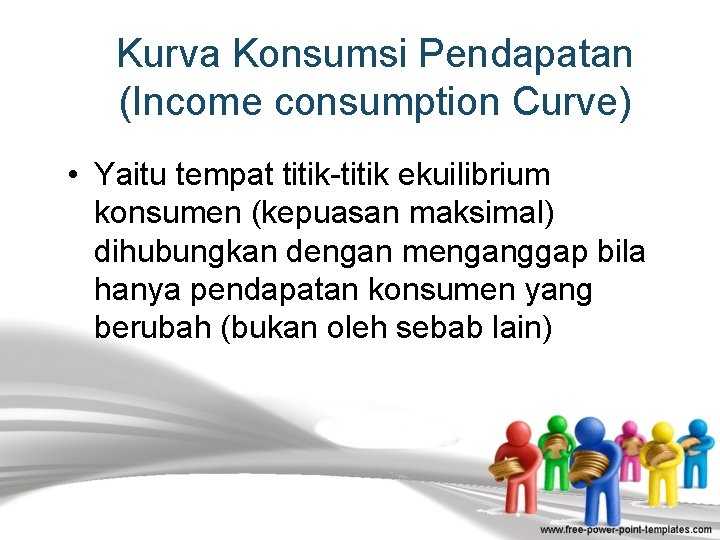 Kurva Konsumsi Pendapatan (Income consumption Curve)

• Yaitu tempat titik-titik ekuilibrium konsumen (kepuasan maksimal) dihubungkan dengan menganggap bila hanya pendapatan konsumen yang berubah (bukan oleh sebab lain)

www.free-power-point-templates.com